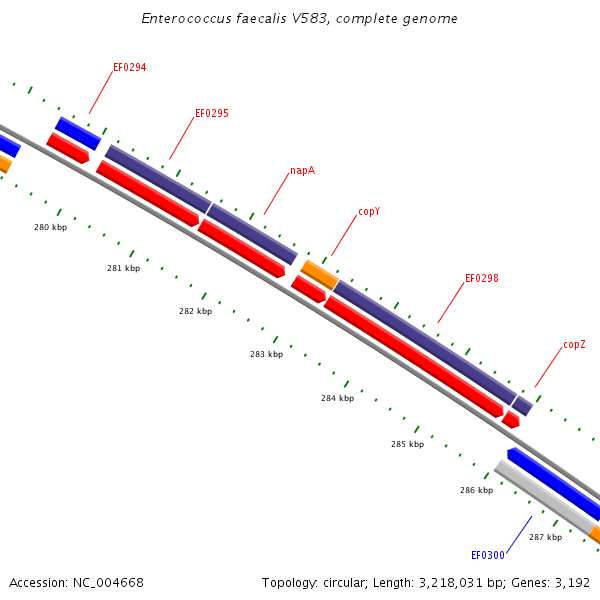 Enterococcus faecalis V583, complete genome

EF0294

EF0295

napA

copY

EF0298

copZ

280 kbp

281 kbp

282 kbp

283 kbp

284 kbp

285 kbp

286 kbp

287 kbp

EF0300

Accession: NC_004668

Topology: circular; Length: 3,218,031 bp; Genes: 3,192